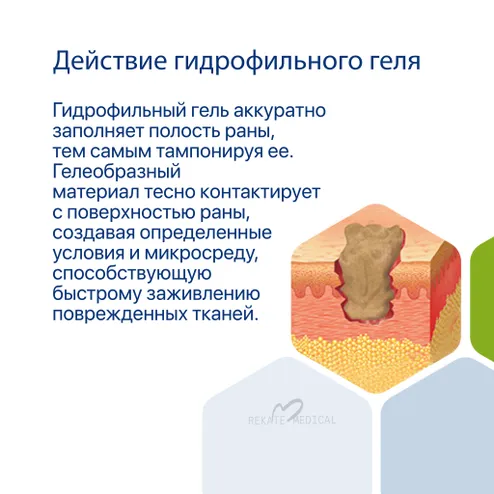 Действие гидрофильного геля

Гидрофильный гель аккуратно заполняет полость раны, тем самым тампонируя ее. Гелеобразный материал тесно контактирует с поверхностью раны, создавая определенные условия и микросреду, способствующую быстрому заживлению поврежденных тканей.

REKATE MEDICAL